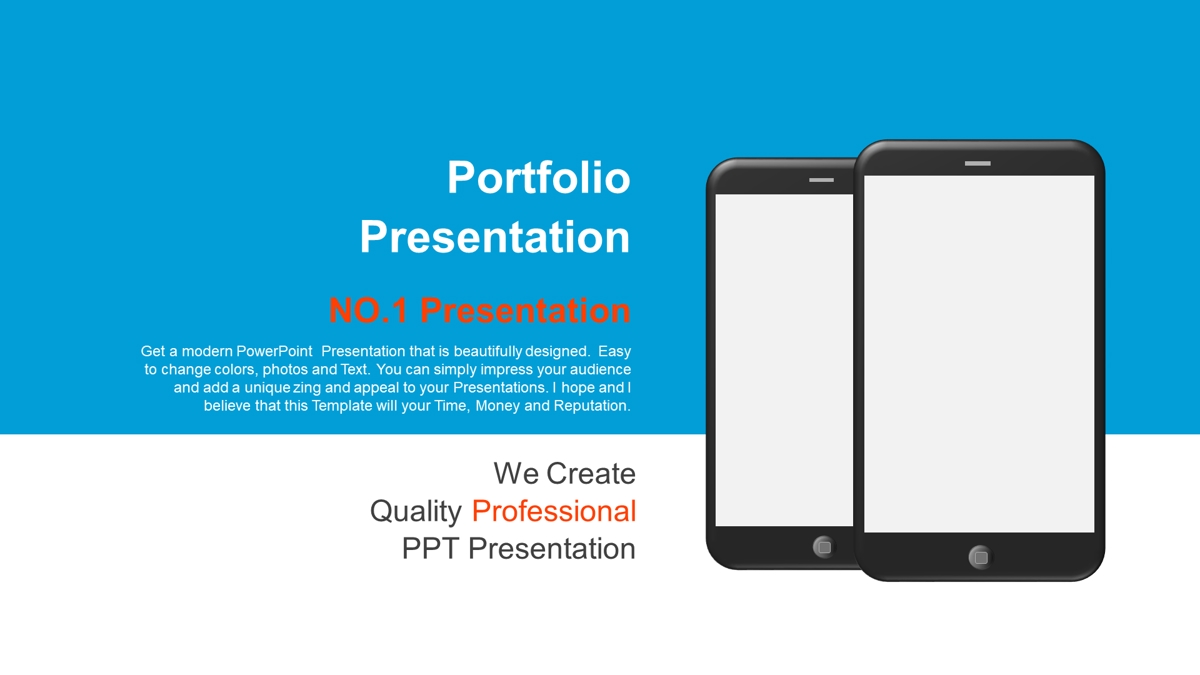 Portfolio Presentation

NO.1 Presentation

Get a modern PowerPoint Presentation that is beautifully designed. Easy to change colors, photos and Text. You can simply impress your audience and add a unique zing and appeal to your Presentations. I hope and I believe that this Template will your Time, Money and Reputation.

We Create
Quality Professional
PPT Presentation